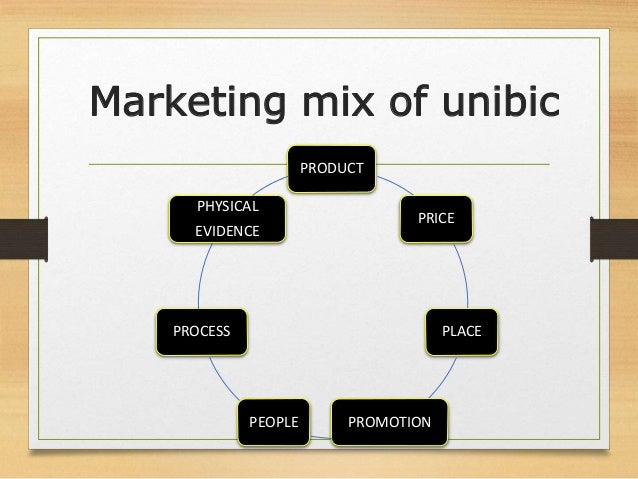 Marketing mix of unibic

PRODUCT

PRICE

PLACE

PROMOTION

PEOPLE

PROCESS

PHYSICAL EVIDENCE